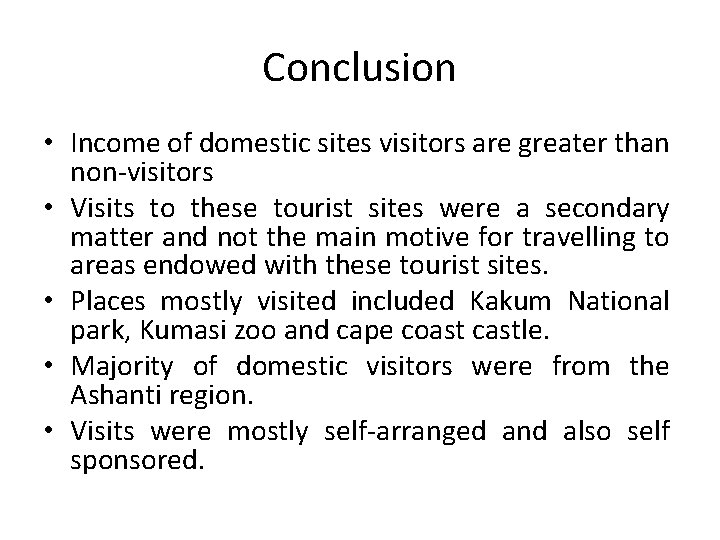 Conclusion

• Income of domestic sites visitors are greater than non-visitors
• Visits to these tourist sites were a secondary matter and not the main motive for travelling to areas endowed with these tourist sites.
• Places mostly visited included Kakum National park, Kumasi zoo and cape coast castle.
• Majority of domestic visitors were from the Ashanti region.
• Visits were mostly self-arranged and also self sponsored.